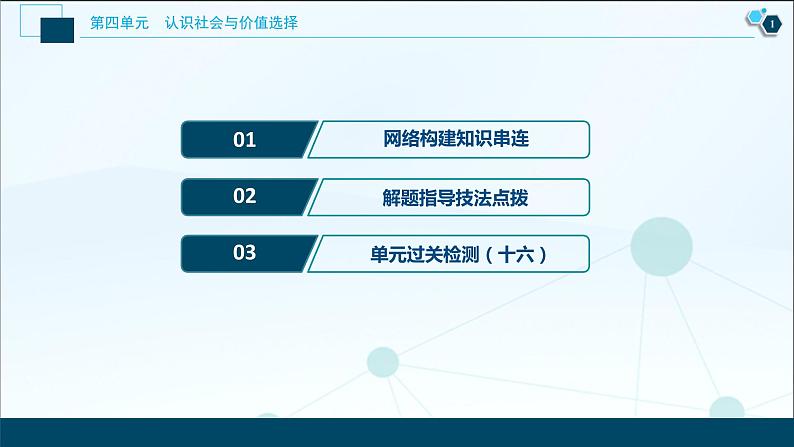 第四单元　认识社会与价值选择

1

01　网络构建知识串连

02　解题指导技法点拨

03　单元过关检测（十六）